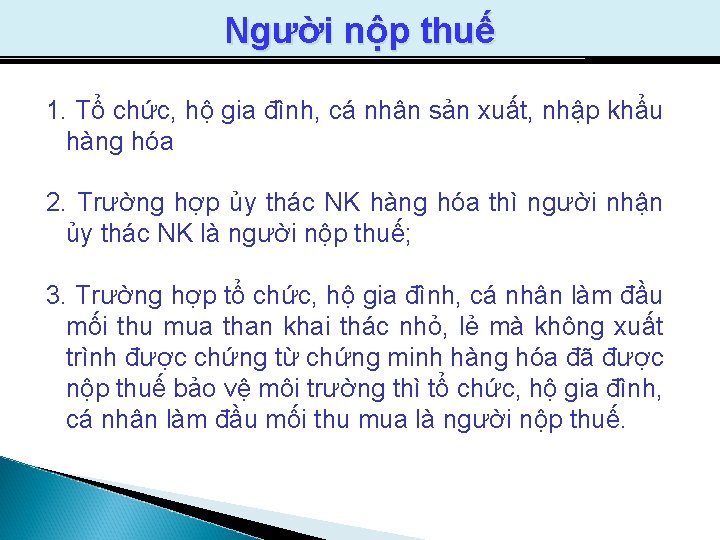 Người nộp thuế

1. Tổ chức, hộ gia đình, cá nhân sản xuất, nhập khẩu hàng hóa

2. Trường hợp ủy thác NK hàng hóa thì người nhận ủy thác NK là người nộp thuế;

3. Trường hợp tổ chức, hộ gia đình, cá nhân làm đầu mối thu mua than khai thác nhỏ, lẻ mà không xuất trình được chứng từ chứng minh hàng hóa đã được nộp thuế bảo vệ môi trường thì tổ chức, hộ gia đình, cá nhân làm đầu mối thu mua là người nộp thuế.